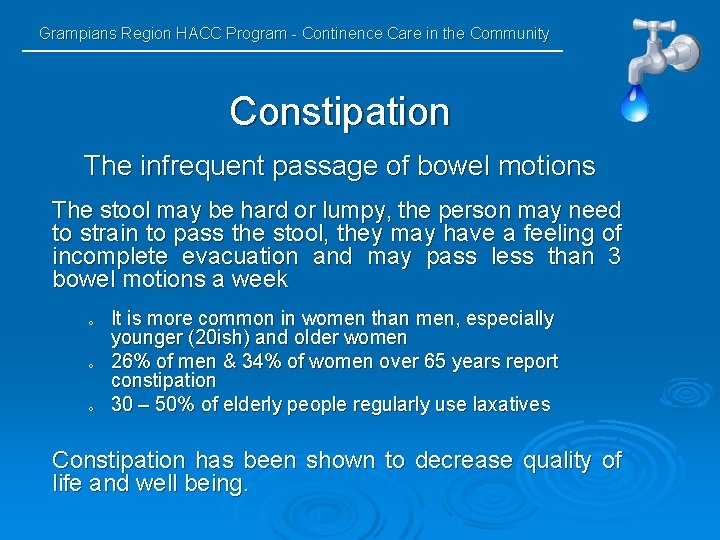 Grampians Region HACC Program - Continence Care in the Community

Constipation

The infrequent passage of bowel motions

The stool may be hard or lumpy, the person may need to strain to pass the stool, they may have a feeling of incomplete evacuation and may pass less than 3 bowel motions a week

- It is more common in women than men, especially younger (20ish) and older women
- 26% of men & 34% of women over 65 years report constipation
- 30 – 50% of elderly people regularly use laxatives

Constipation has been shown to decrease quality of life and well being.